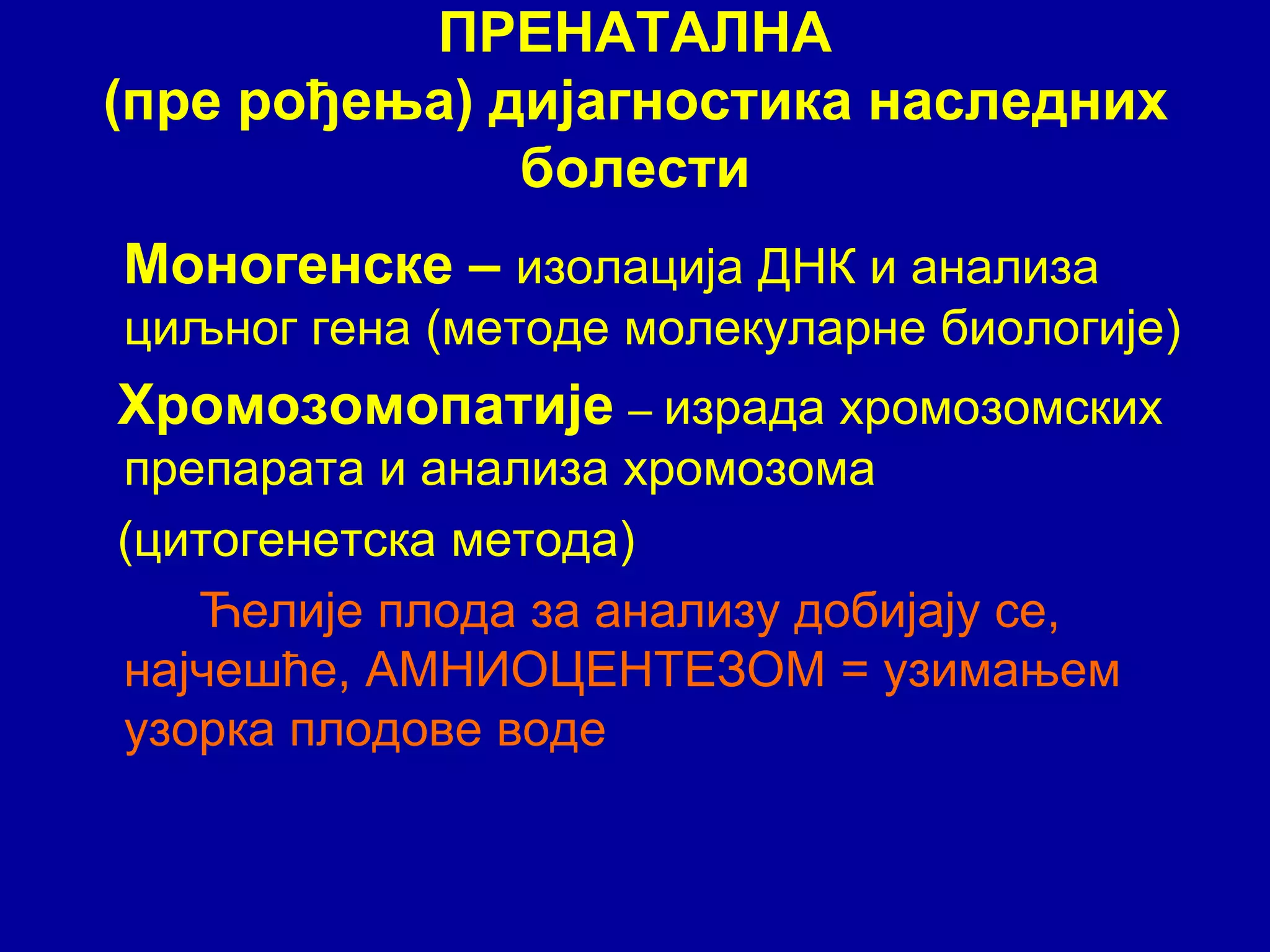 ПРЕНАТАЛНА
(пре рођења) дијагностика наследних болести

Моногенске – изолација ДНК и анализа циљног гена (методе молекуларне биологије)

Хромозомопатије – израда хромозомских препарата и анализа хромозома

(цитогенетска метода)

Ћелије плода за анализу добијају се, најчешће, АМНИОЦЕНТЕЗОМ = узимањем узорка плодове воде